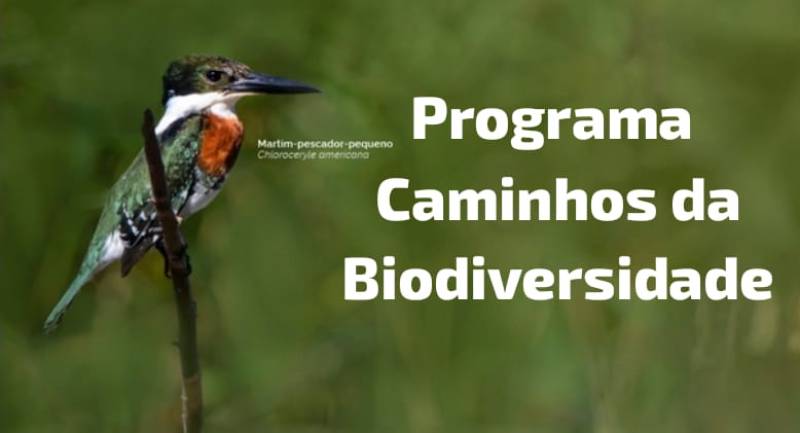 Martim-pescador-pequeno
Chloroceryle americana

Programa Caminhos da Biodiversidade